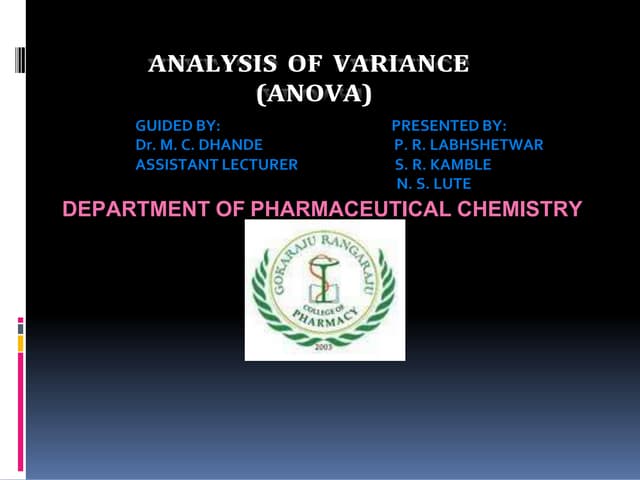 ANALYSIS OF VARIANCE
(ANOVA)

GUIDED BY:
Dr. M. C. DHANDE
ASSISTANT LECTURER

PRESENTED BY:
P. R. LABHSHETWAR
S. R. KAMBLE
N. S. LUTE

DEPARTMENT OF PHARMACEUTICAL CHEMISTRY

GOKARAJU RANGARAJU
COLLEGE OF
PHARMACY
2003